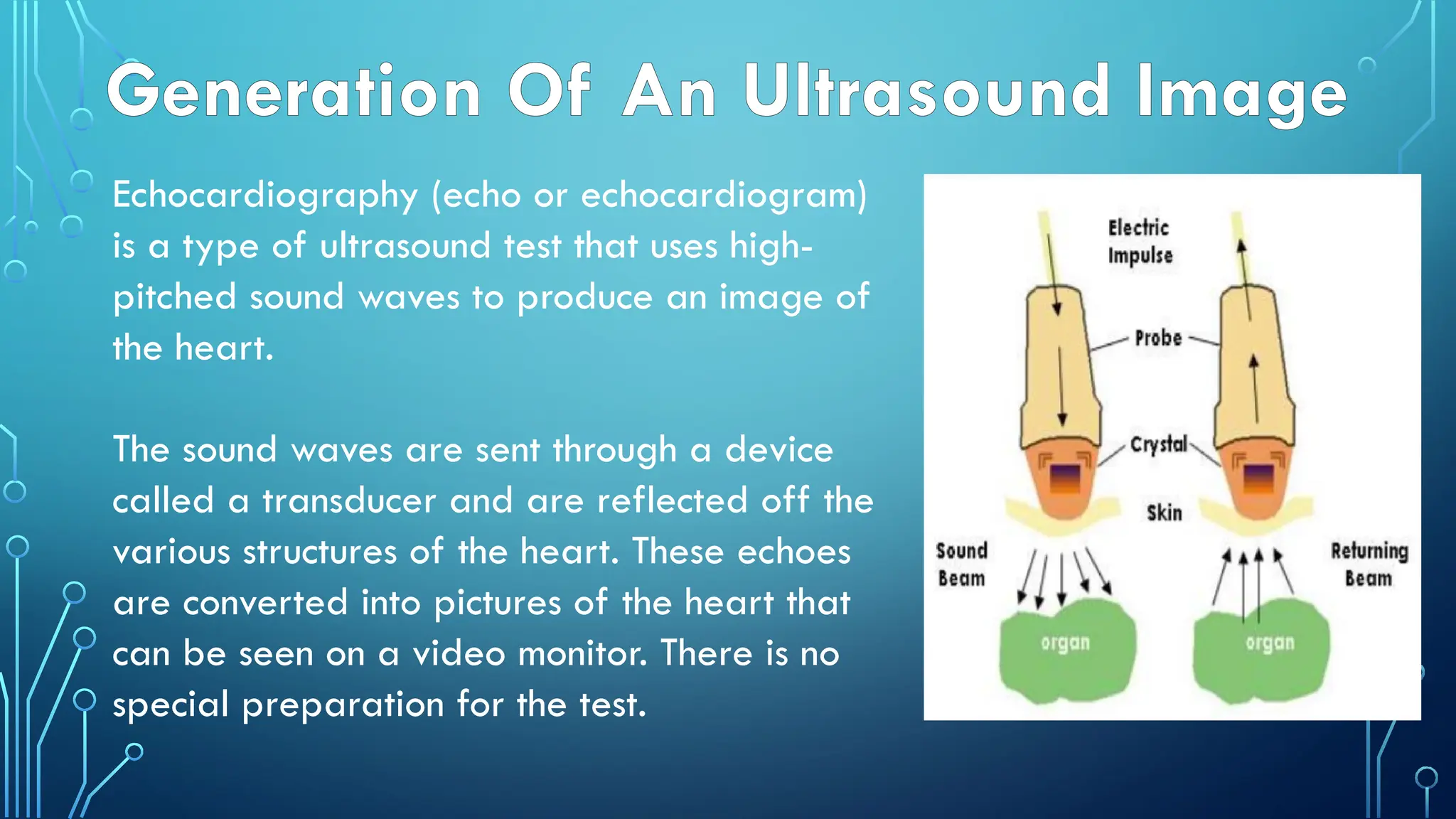 Generation Of An Ultrasound Image

Echocardiography (echo or echocardiogram) is a type of ultrasound test that uses high-pitched sound waves to produce an image of the heart.

The sound waves are sent through a device called a transducer and are reflected off the various structures of the heart. These echoes are converted into pictures of the heart that can be seen on a video monitor. There is no special preparation for the test.

Electric Impulse

Probe

Crystal

Skin

Sound Beam

Returning Beam

organ

organ